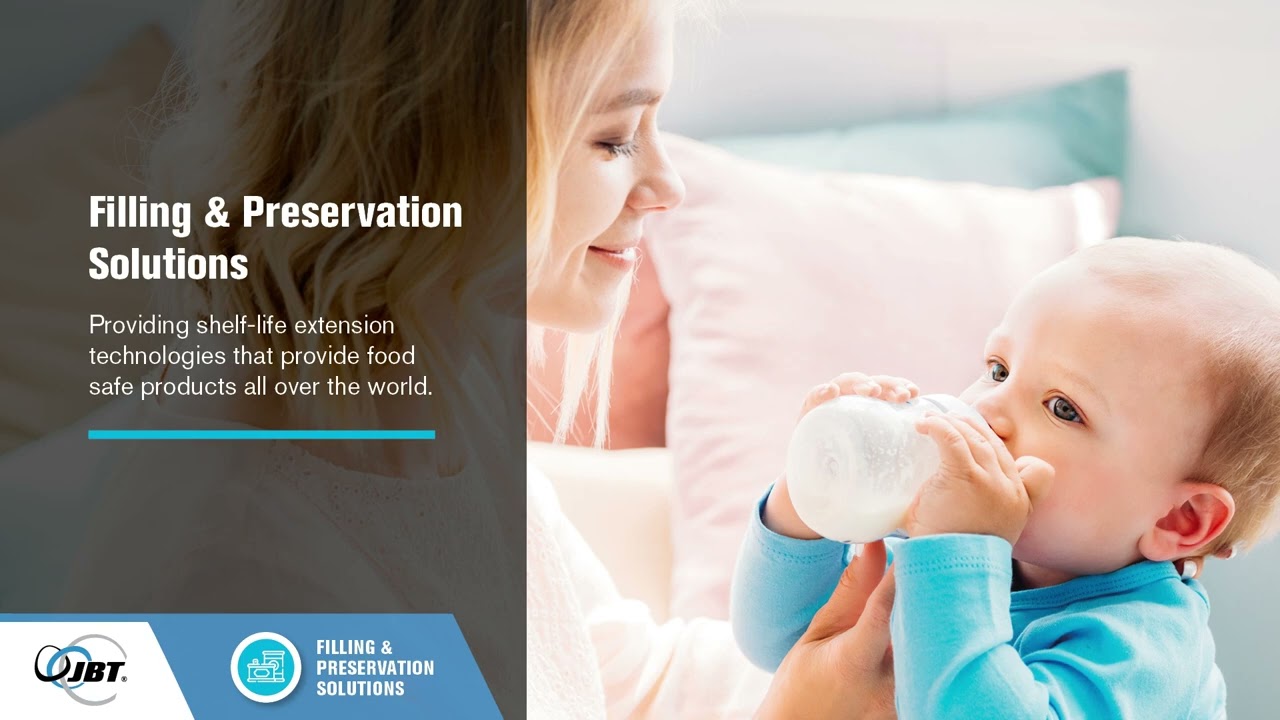 Filling & Preservation Solutions

Providing shelf-life extension technologies that provide food safe products all over the world.

JBT

FILLING & PRESERVATION SOLUTIONS